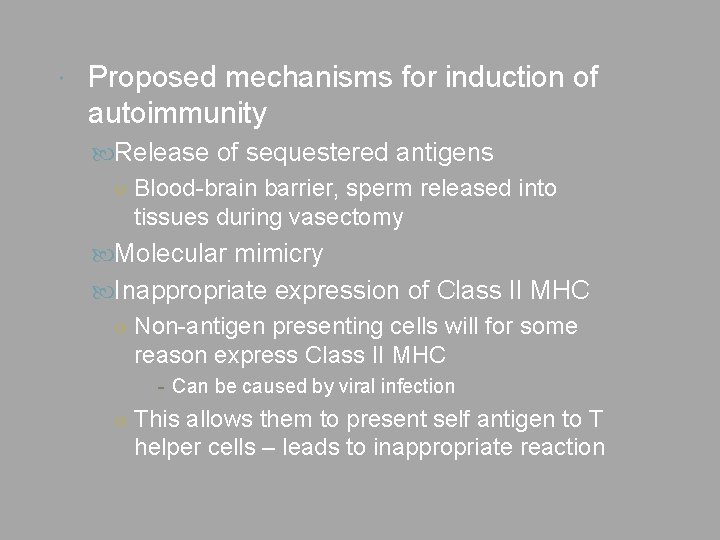 Proposed mechanisms for induction of autoimmunity

Release of sequestered antigens

Blood-brain barrier, sperm released into tissues during vasectomy

Molecular mimicry

Inappropriate expression of Class II MHC

Non-antigen presenting cells will for some reason express Class II MHC

- Can be caused by viral infection

This allows them to present self antigen to T helper cells – leads to inappropriate reaction